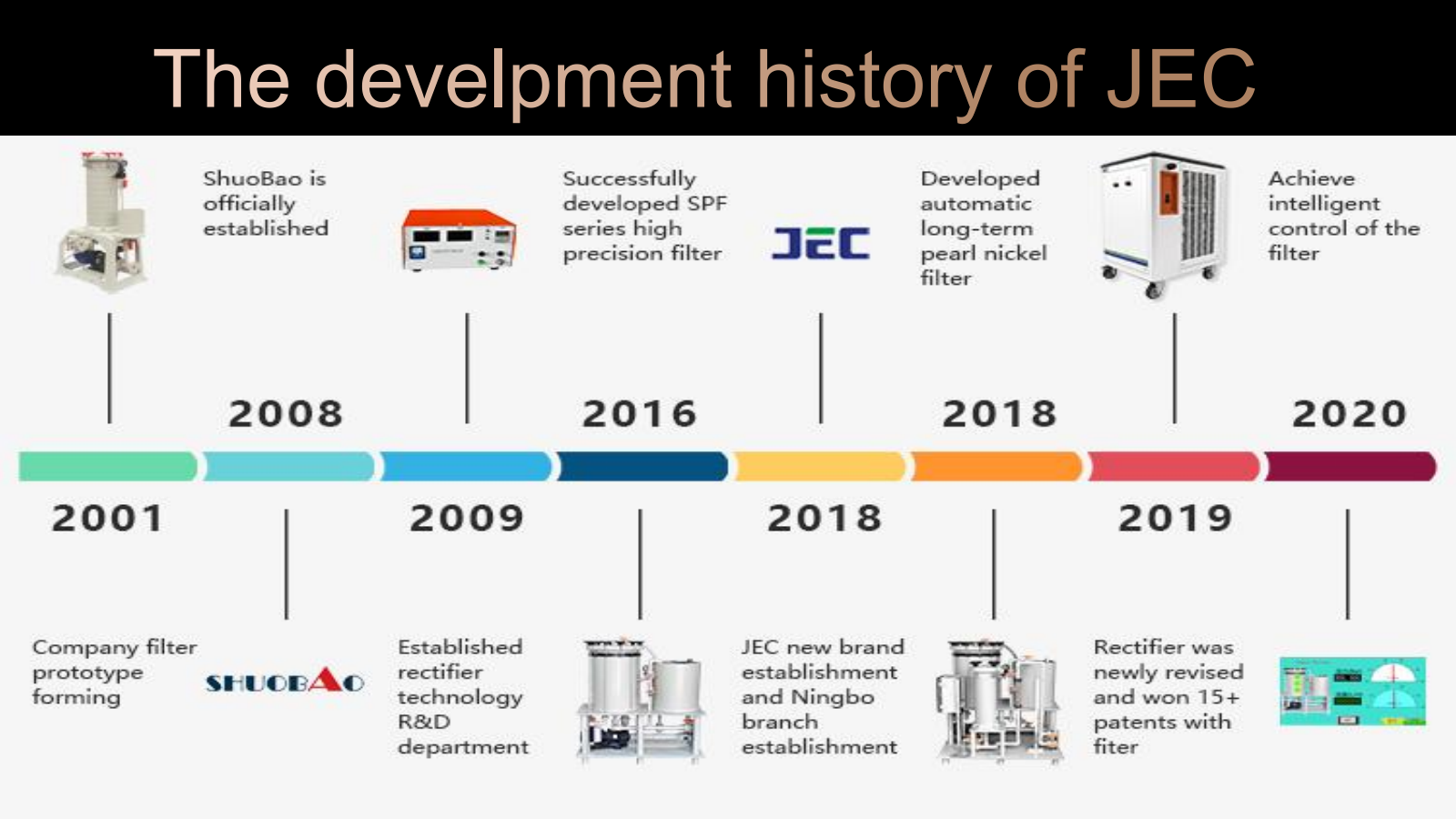 The develpment history of JEC

ShuoBao is officially established

Successfully developed SPF series high precision filter

JEC

Developed automatic long-term pearl nickel filter

Achieve intelligent control of the filter

2008

2016

2018

2020

2001

2009

2018

2019

Company filter prototype forming

SHUOBAO

Established rectifier technology R&D department

JEC new brand establishment and Ningbo branch establishment

Rectifier was newly revised and won 15+ patents with fiter